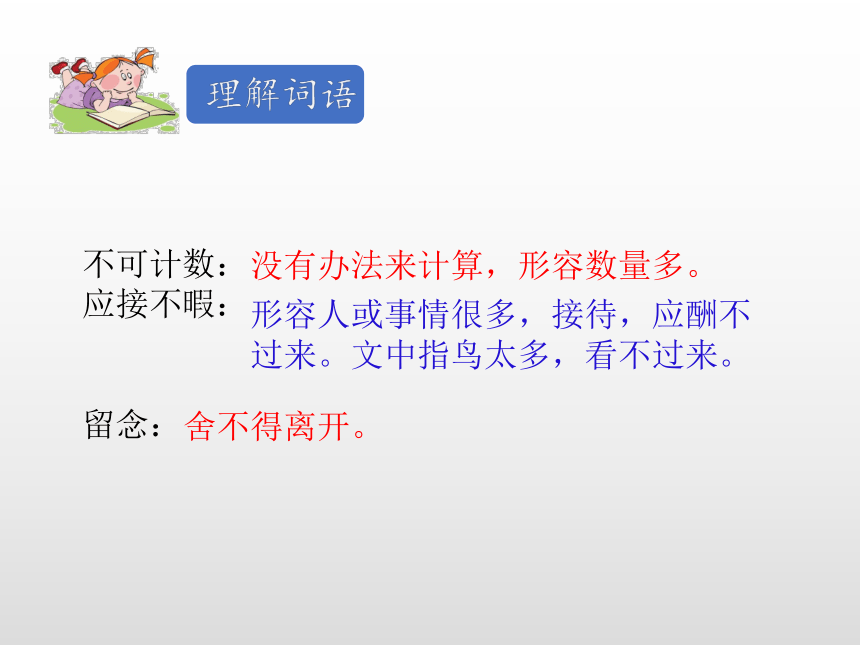 理解词语

不可计数：没有办法来计算，形容数量多。
应接不暇：形容人或事情很多，接待，应酬不过来。文中指鸟太多，看不过来。

留念：舍不得离开。